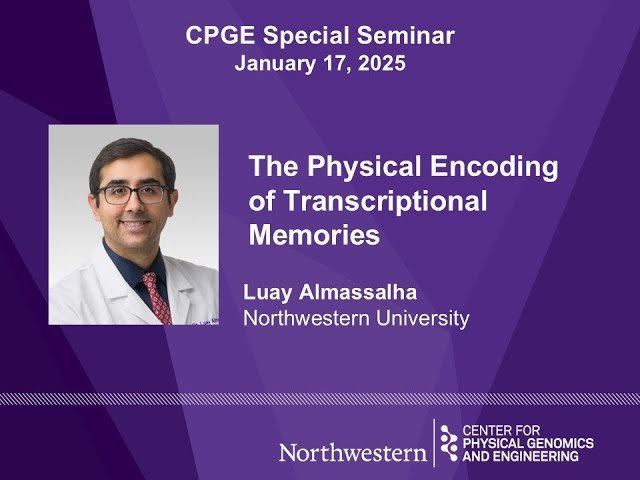 CPGE Special Seminar
January 17, 2025

The Physical Encoding of Transcriptional Memories

Luay Almassalha
Northwestern University

Northwestern

CENTER FOR
PHYSICAL GENOMICS
AND ENGINEERING